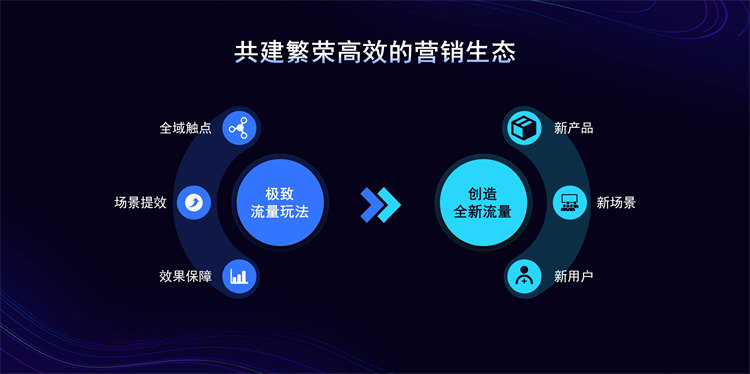 共建繁荣高效的营销生态

全域触点

场景提效

效果保障

极致
流量玩法

创造
全新流量

新产品

新场景

新用户